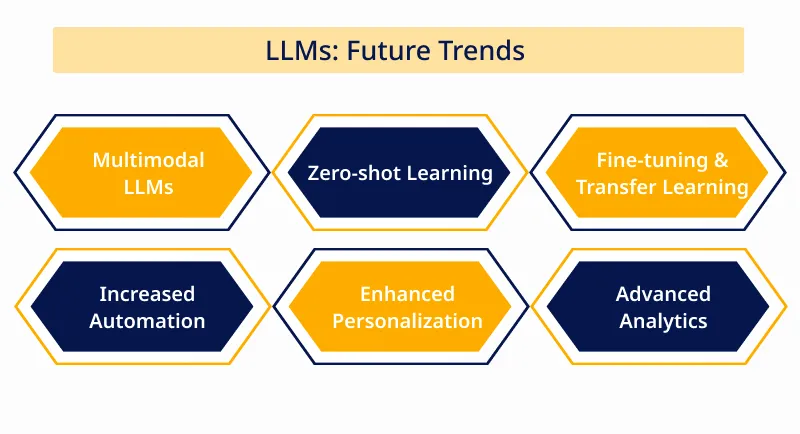 LLMs: Future Trends

Multimodal LLMs

Zero-shot Learning

Fine-tuning & Transfer Learning

Increased Automation

Enhanced Personalization

Advanced Analytics